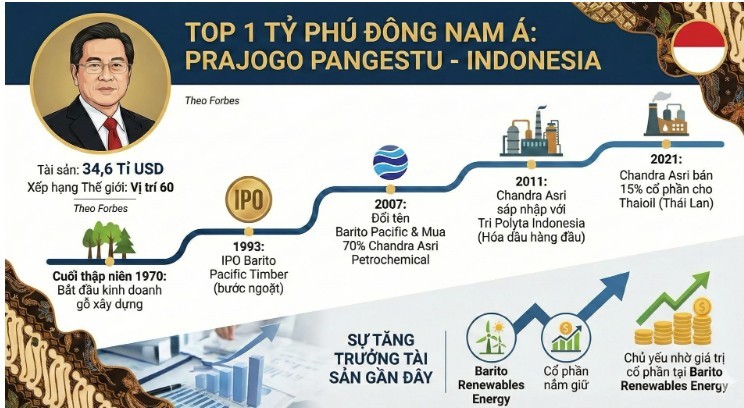 TOP 1 TỶ PHÚ ĐÔNG NAM Á: PRAJOGO PANGESTU - INDONESIA

Theo Forbes

Tài sản: 34,6 Tỉ USD
Xếp hạng Thế giới: Vị trí 60

Theo Forbes

Cuối thập niên 1970: Bắt đầu kinh doanh gỗ xây dựng

IPO

1993: IPO Barito Pacific Timber (bước ngoặt)

2007: Đổi tên Barito Pacific & Mua 70% Chandra Asri Petrochemical

2011: Chandra Asri sáp nhập với Tri Polyta Indonesia (Hóa dầu hàng đầu)

2021: Chandra Asri bán 15% cổ phần cho Thaioil (Thái Lan)

SỰ TĂNG TRƯỞNG TÀI SẢN GẦN ĐÂY

Barito Renewables Energy

Cổ phần nắm giữ

Chủ yếu nhờ giá trị cổ phần tại Barito Renewables Energy